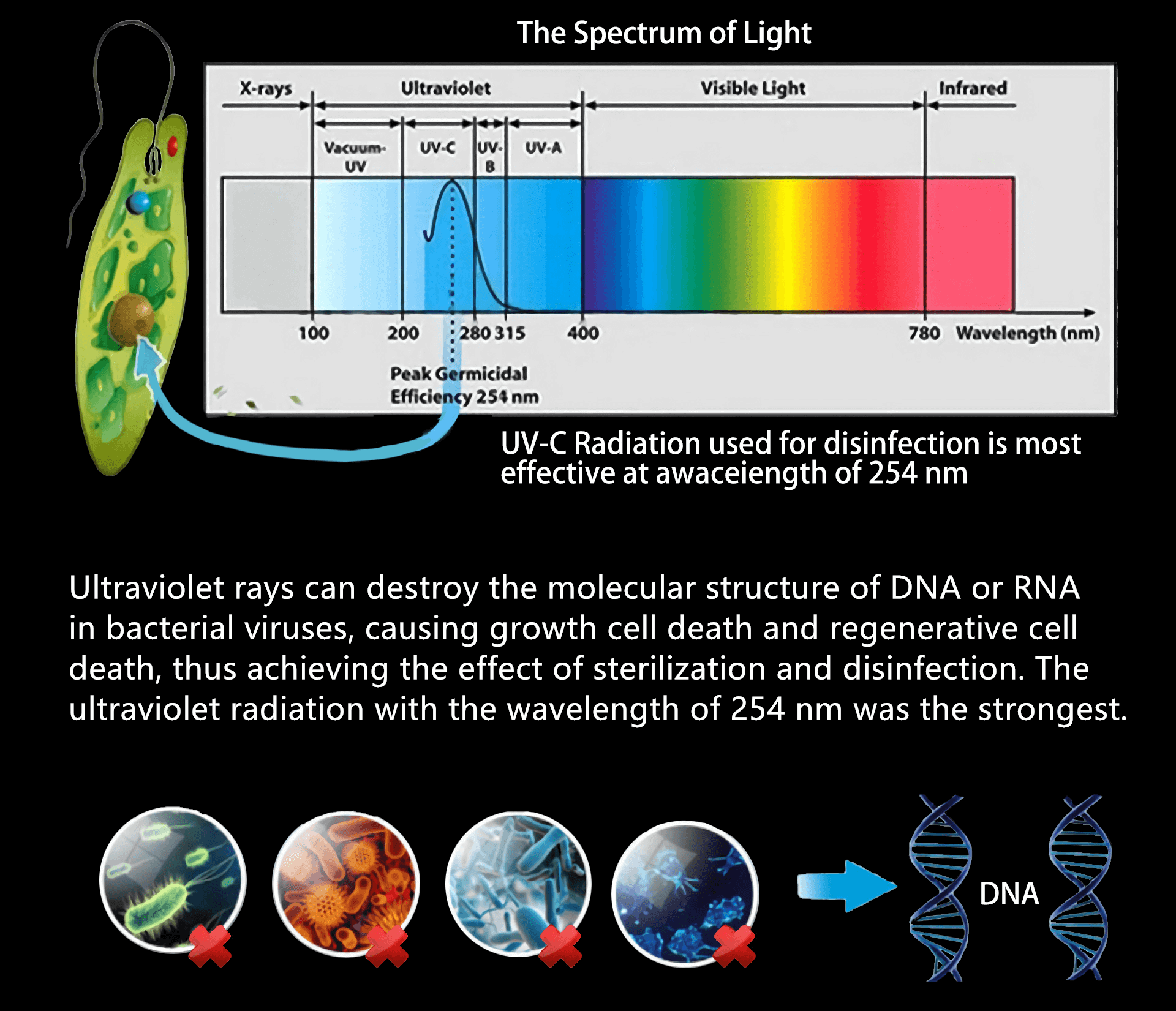 The Spectrum of Light

X-rays

Ultraviolet

Visible Light

Infrared

Vacuum-UV

UV-C

UV-B

UV-A

100

200

280

315

400

780

Wavelength (nm)

Peak Germicidal Efficiency 254 nm

UV-C Radiation used for disinfection is most effective at awaceiength of 254 nm

Ultraviolet rays can destroy the molecular structure of DNA or RNA in bacterial viruses, causing growth cell death and regenerative cell death, thus achieving the effect of sterilization and disinfection. The ultraviolet radiation with the wavelength of 254 nm was the strongest.

DNA